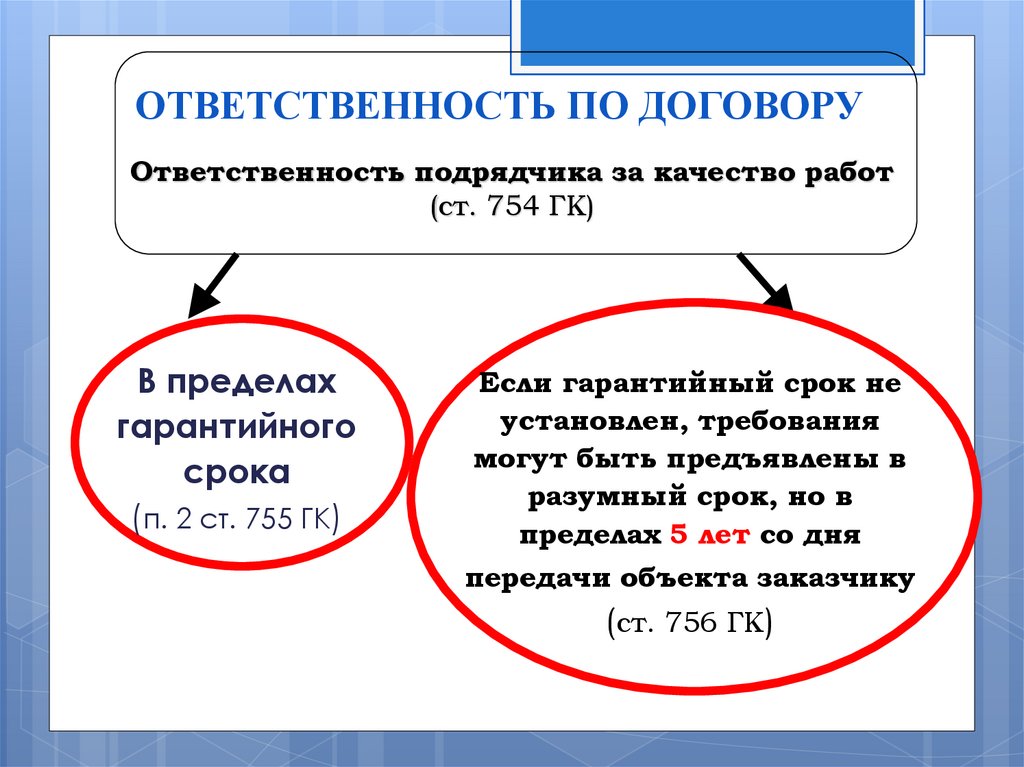 ОТВЕТСТВЕННОСТЬ ПО ДОГОВОРУ

Ответственность подрядчика за качество работ (ст. 754 ГК)

В пределах гарантийного срока (п. 2 ст. 755 ГК)

Если гарантийный срок не установлен, требования могут быть предъявлены в разумный срок, но в пределах 5 лет со дня передачи объекта заказчику (ст. 756 ГК)